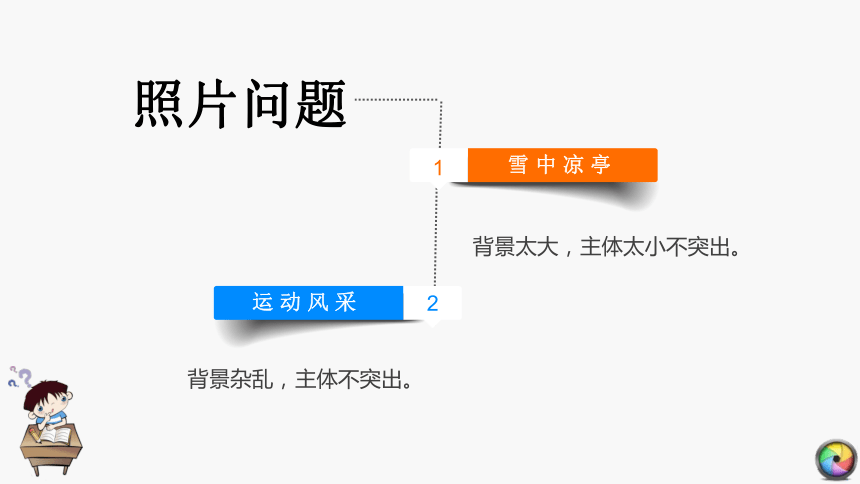 照片问题

1 雪中凉亭

背景太大，主体太小不突出。

运动风采 2

背景杂乱，主体不突出。